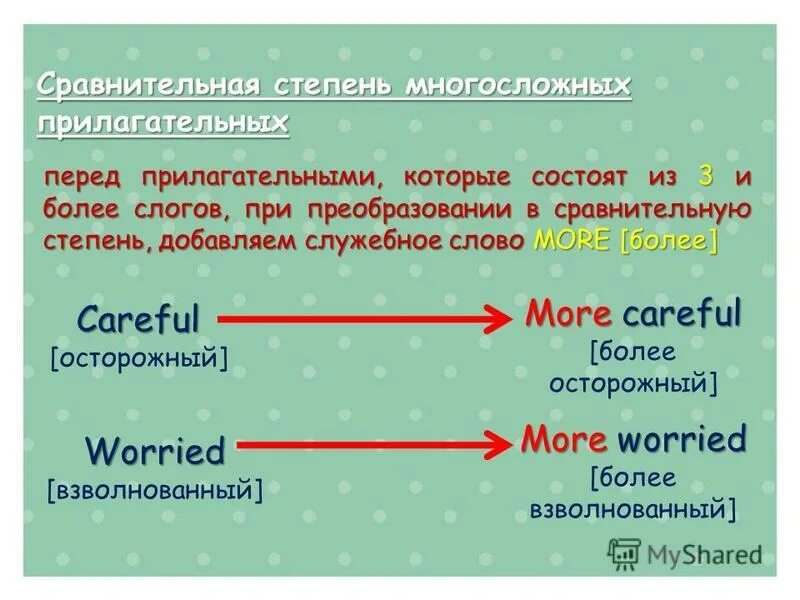 Сравнительная степень многосложных прилагательных

перед прилагательными, которые состоят из 3 и более слогов, при преобразовании в сравнительную степень, добавляем служебное слово MORE [более]

Careful
[осторожный]

More careful
[более осторожный]

Worried
[взволнованный]

More worried
[более взволнованный]

MyShared